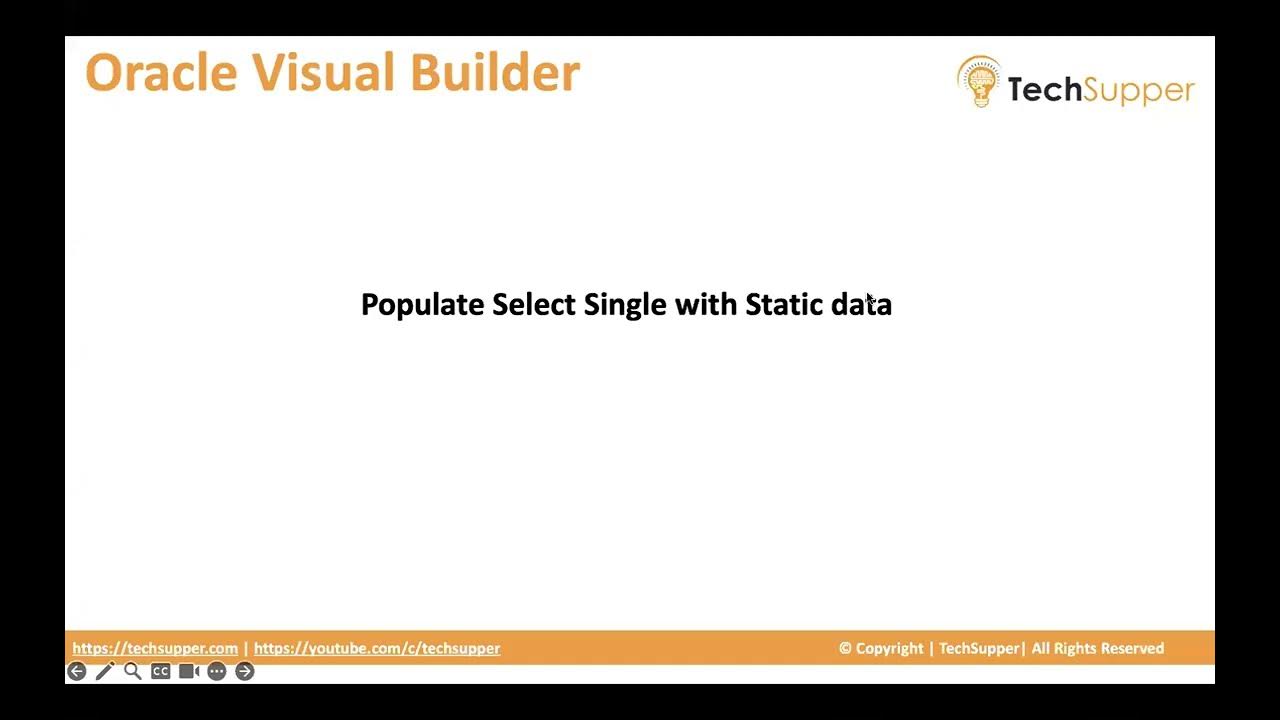 Oracle Visual Builder

TechSupper

Populate Select Single with Static data

https://techsupper.com | https://youtube.com/c/techsupper

© Copyright | TechSupper| All Rights Reserved

CC